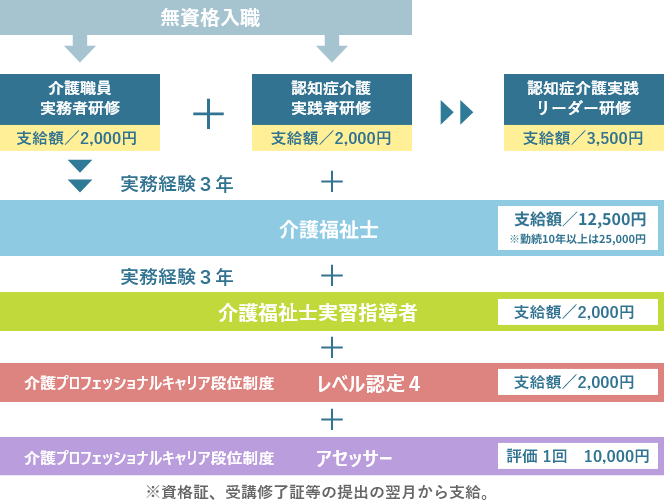 無資格入職

介護職員
実務者研修
支給額／2,000円

＋

認知症介護
実践者研修
支給額／2,000円

認知症介護実践
リーダー研修
支給額／3,500円

実務経験３年

＋

介護福祉士

支給額／12,500円
※勤続10年以上は25,000円

実務経験３年

＋

介護福祉士実習指導者

支給額／2,000円

＋

介護プロフェッショナルキャリア段位制度　レベル認定４

支給額／2,000円

＋

介護プロフェッショナルキャリア段位制度　アセッサー

評価 1回　10,000円

※資格証、受講修了証等の提出の翌月から支給。